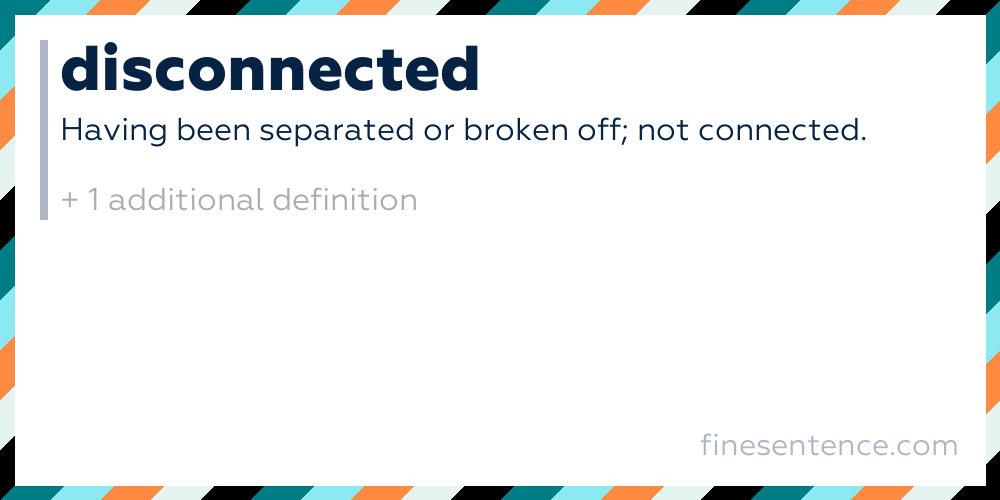 disconnected

Having been separated or broken off; not connected.

+ 1 additional definition

finesentence.com